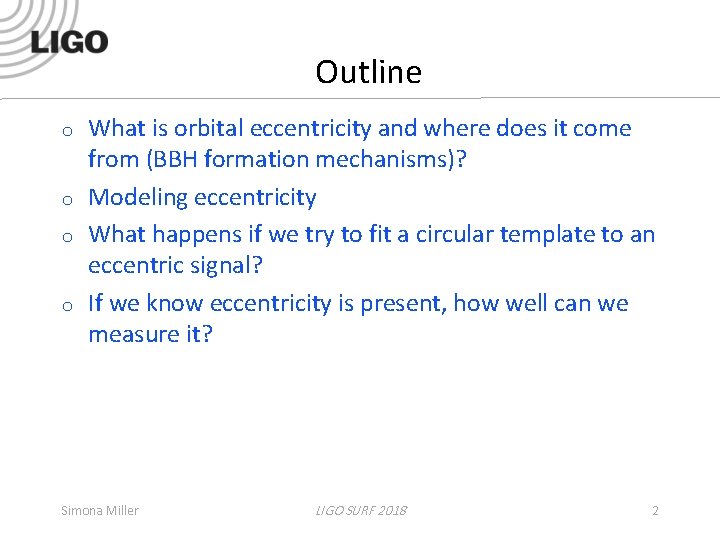 LIGO

Outline

o What is orbital eccentricity and where does it come from (BBH formation mechanisms)?

o Modeling eccentricity

o What happens if we try to fit a circular template to an eccentric signal?

o If we know eccentricity is present, how well can we measure it?

Simona Miller LIGO SURF 2018 2